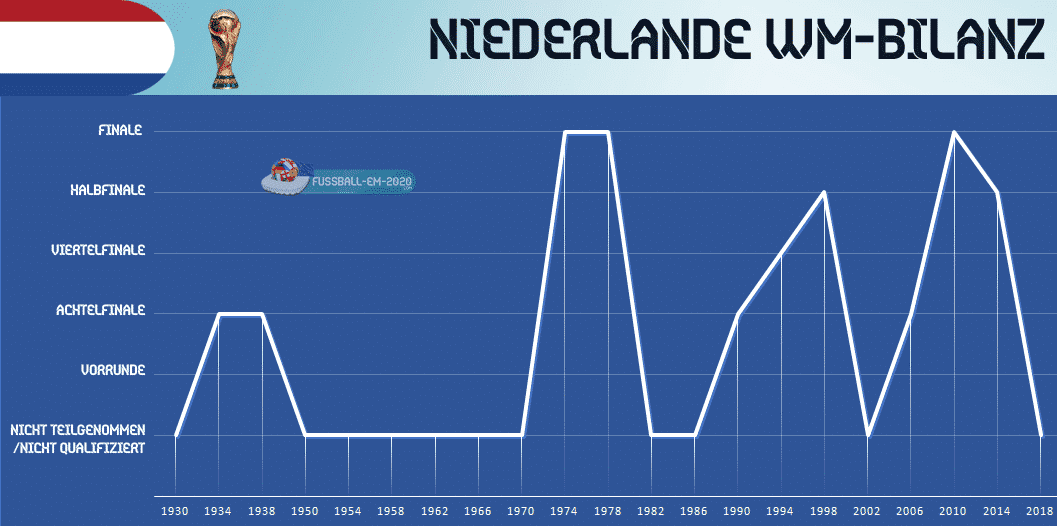 NIEDERLANDE WM-BILANZ

FUSSBALL-EM-2020

FINALE
HALBFINALE
VIERTELFINALE
ACHTELFINALE
VORRUNDE
NICHT TEILGENOMMEN /NICHT QUALIFIZIERT

1930 1934 1938 1950 1954 1958 1962 1966 1970 1974 1978 1982 1986 1990 1994 1998 2002 2006 2010 2014 2018